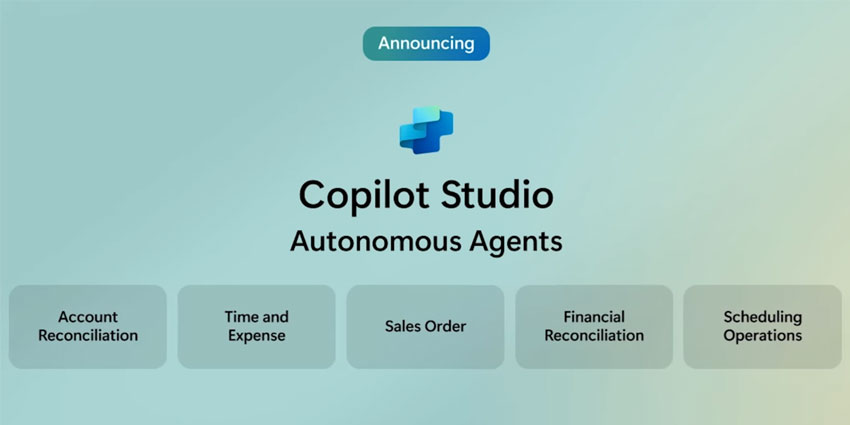 Announcing

Copilot Studio

Autonomous Agents

Account Reconciliation

Time and Expense

Sales Order

Financial Reconciliation

Scheduling Operations